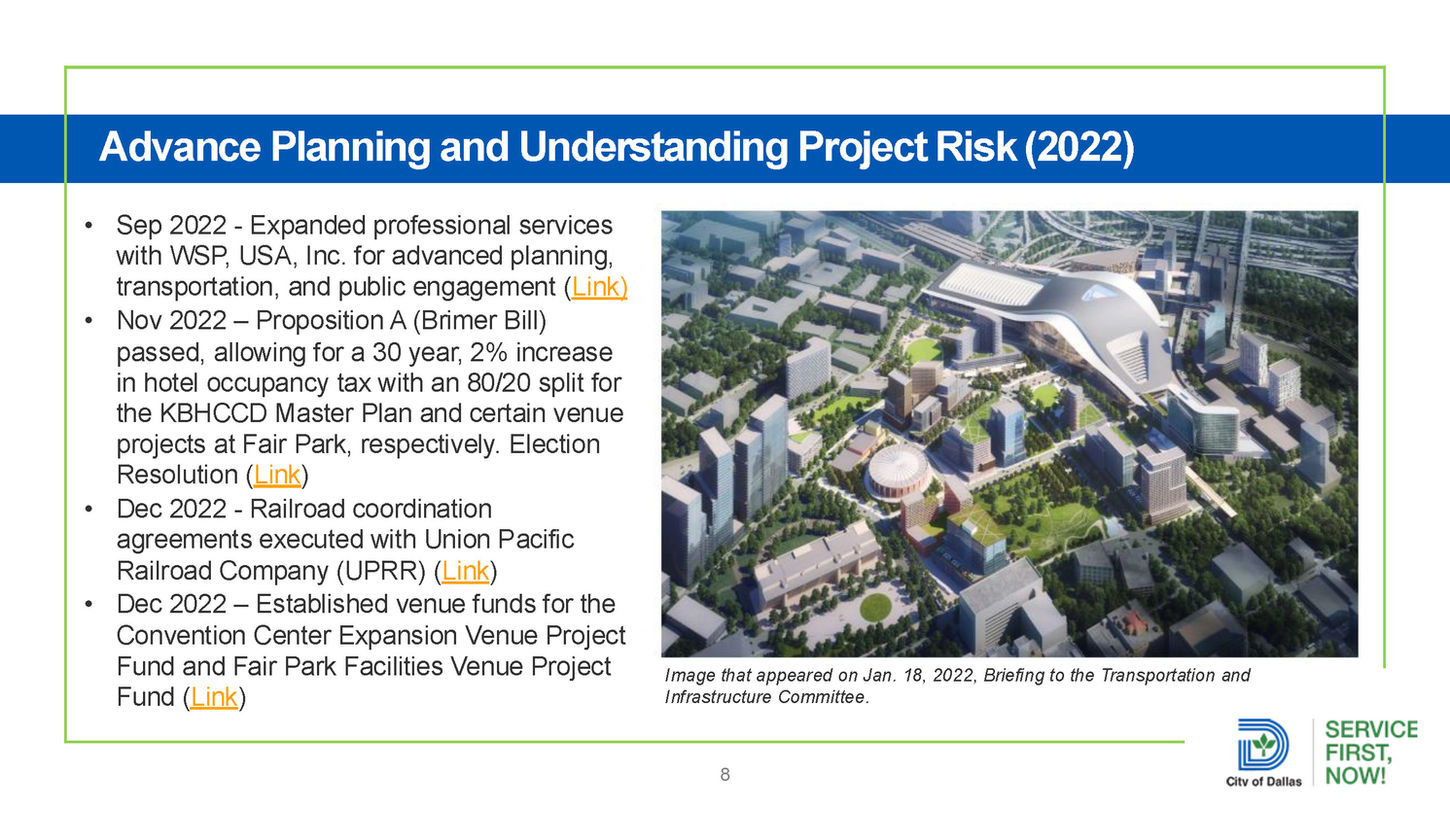 Advance Planning and Understanding Project Risk (2022)

• Sep 2022 - Expanded professional services with WSP, USA, Inc. for advanced planning, transportation, and public engagement (Link)
• Nov 2022 – Proposition A (Brimer Bill) passed, allowing for a 30 year, 2% increase in hotel occupancy tax with an 80/20 split for the KBHCCD Master Plan and certain venue projects at Fair Park, respectively. Election Resolution (Link)
• Dec 2022 - Railroad coordination agreements executed with Union Pacific Railroad Company (UPRR) (Link)
• Dec 2022 – Established venue funds for the Convention Center Expansion Venue Project Fund and Fair Park Facilities Venue Project Fund (Link)

Image that appeared on Jan. 18, 2022, Briefing to the Transportation and Infrastructure Committee.

8

City of Dallas

SERVICE FIRST, NOW!